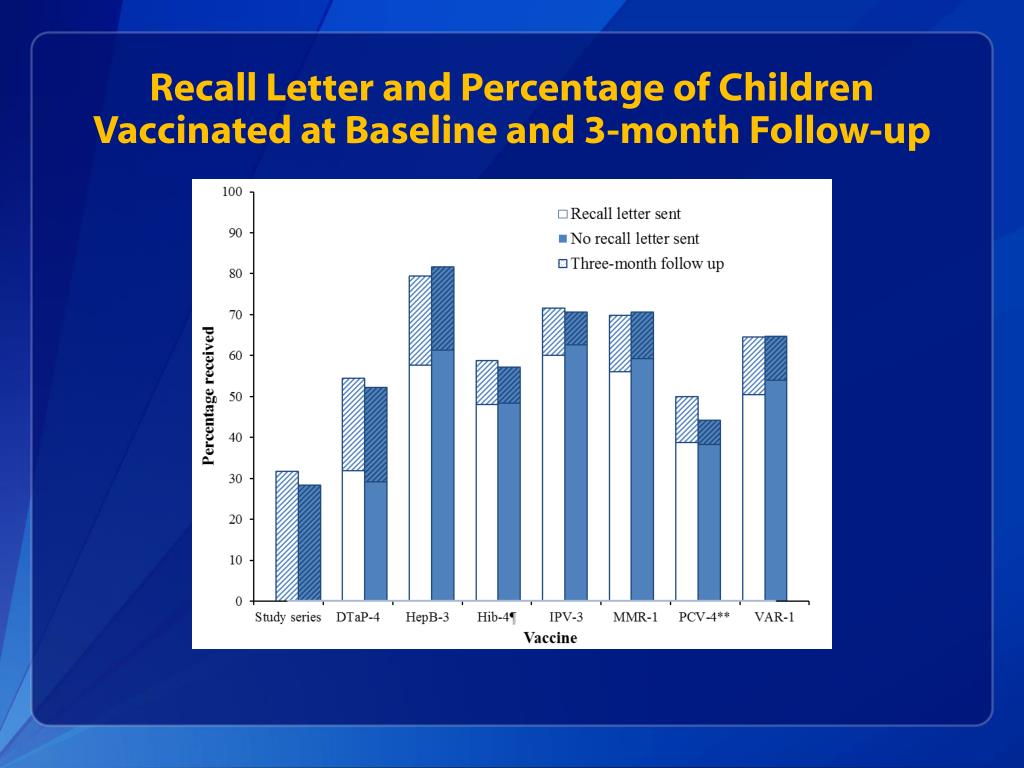 Recall Letter and Percentage of Children Vaccinated at Baseline and 3-month Follow-up

100
90
80
70
60
50
40
30
20
10
0

Percentage received

Recall letter sent
No recall letter sent
Three-month follow up

Study series
DTaP-4
HepB-3
Hib-4¶
IPV-3
MMR-1
PCV-4**
VAR-1

Vaccine